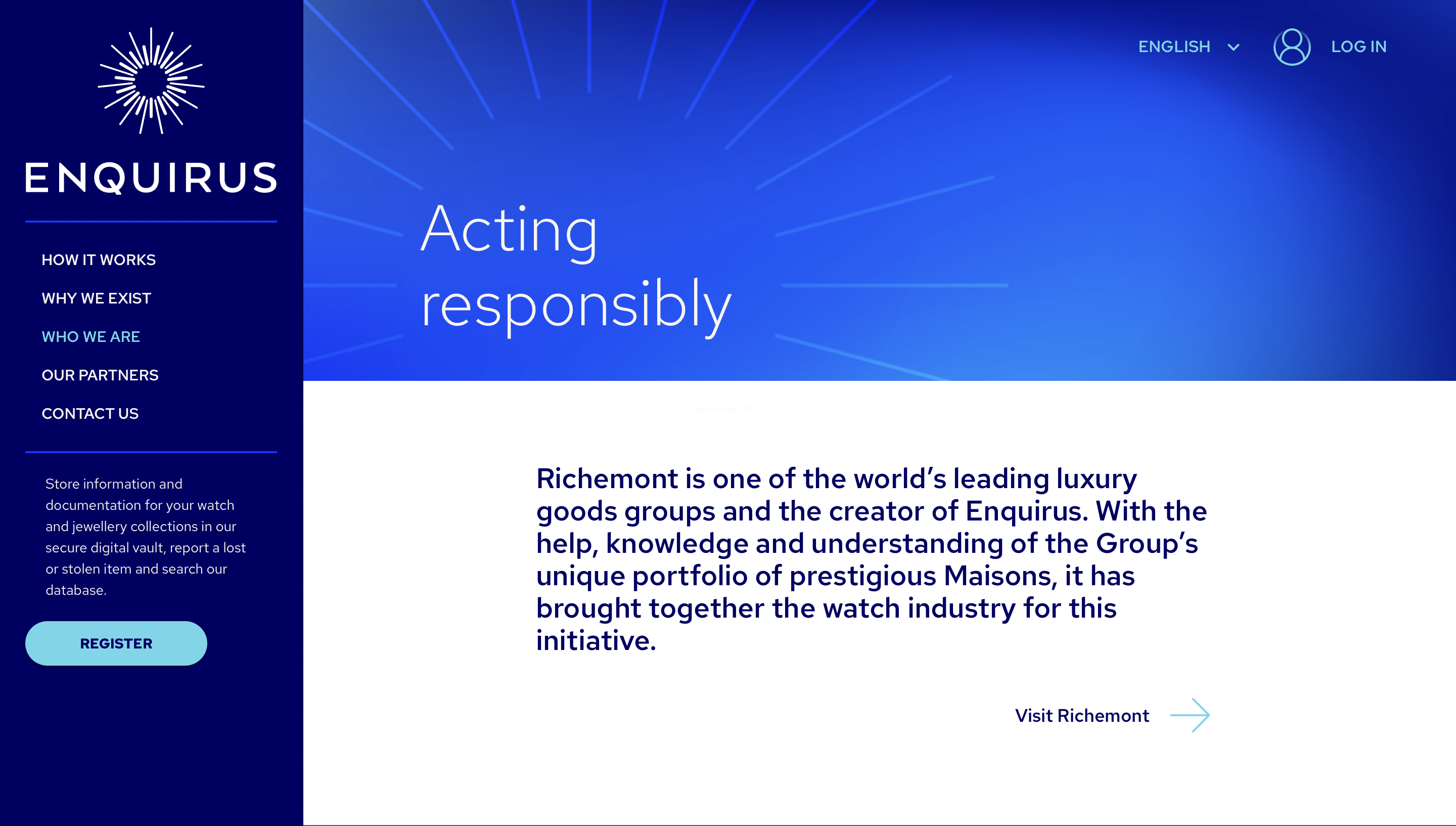 ENQUIRUS

HOW IT WORKS
WHY WE EXIST
WHO WE ARE
OUR PARTNERS
CONTACT US

Store information and documentation for your watch and jewellery collections in our secure digital vault, report a lost or stolen item and search our database.

REGISTER

ENGLISH

LOG IN

Acting responsibly

Richemont is one of the world's leading luxury goods groups and the creator of Enquirus. With the help, knowledge and understanding of the Group's unique portfolio of prestigious Maisons, it has brought together the watch industry for this initiative.

Visit Richemont